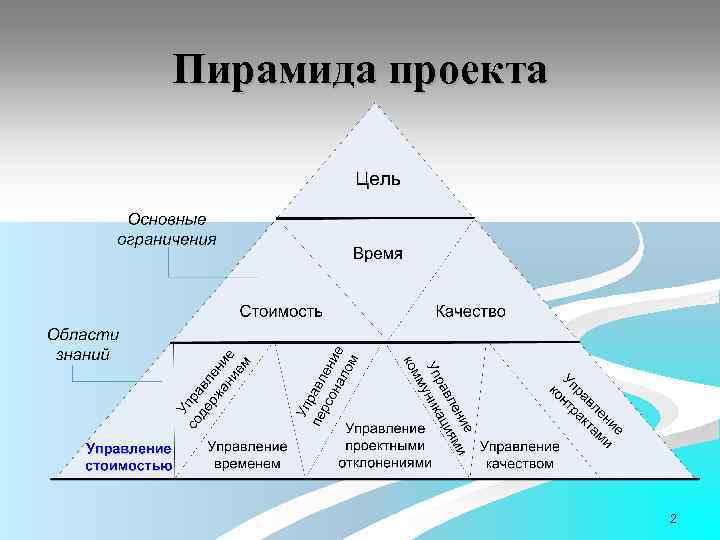 Пирамида проекта

Цель

Основные ограничения

Время

Стоимость

Качество

Области знаний

Управление содержанием

Управление персоналом

Управление коммуникациями

Управление контрактами

Управление стоимостью

Управление временем

Управление проектными отклонениями

Управление качеством

2